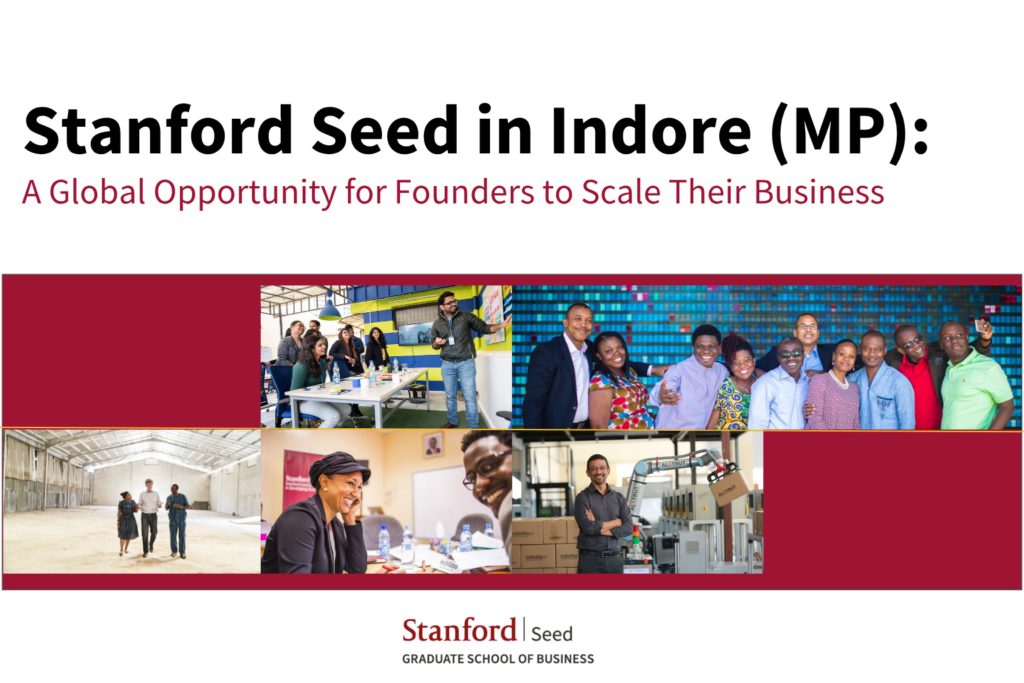 Stanford Seed in Indore (MP):

A Global Opportunity for Founders to Scale Their Business

Stanford | Seed
GRADUATE SCHOOL OF BUSINESS